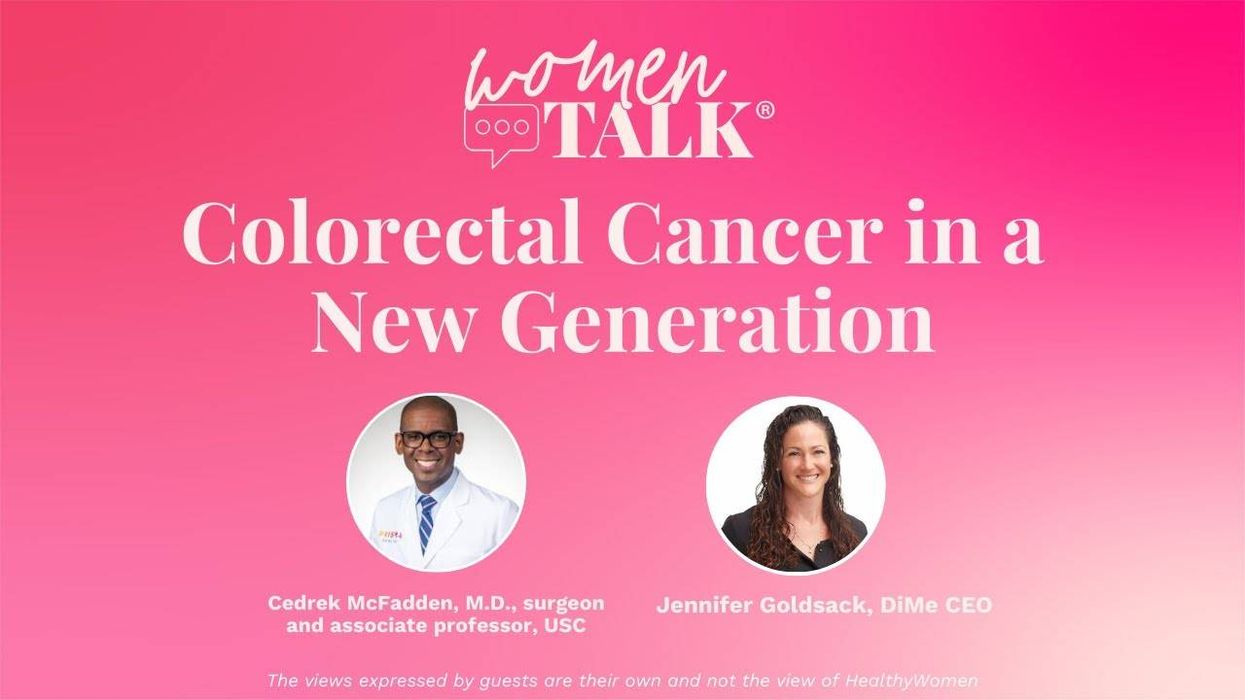 women TALK®

Colorectal Cancer in a New Generation

Cedrek McFadden, M.D., surgeon and associate professor, USC

Jennifer Goldsack, DiMe CEO

The views expressed by guests are their own and not the view of HealthyWomen